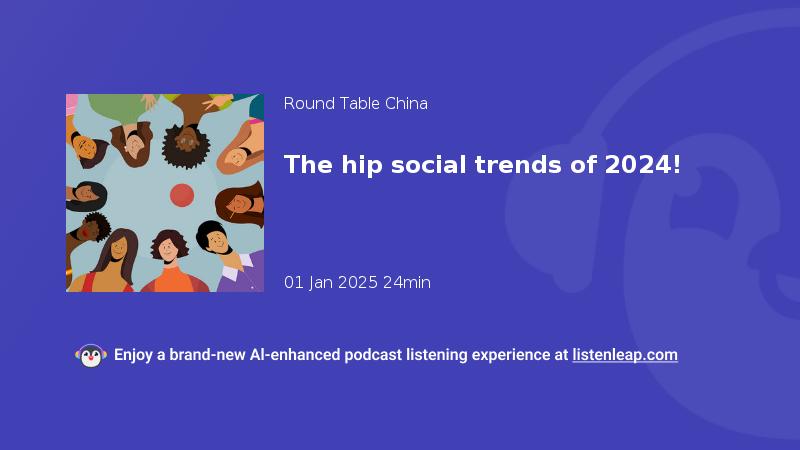 Round Table China

The hip social trends of 2024!

01 Jan 2025 24min

Enjoy a brand-new AI-enhanced podcast listening experience at listenleap.com